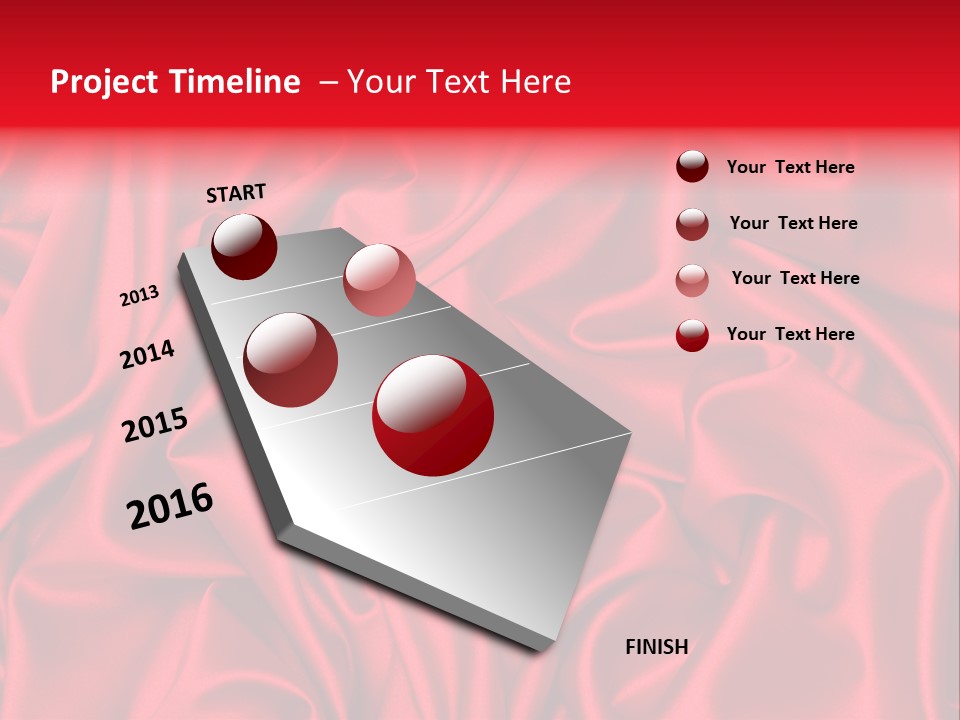 Project Timeline – Your Text Here

START

2013

2014

2015

2016

FINISH

Your Text Here

Your Text Here

Your Text Here

Your Text Here